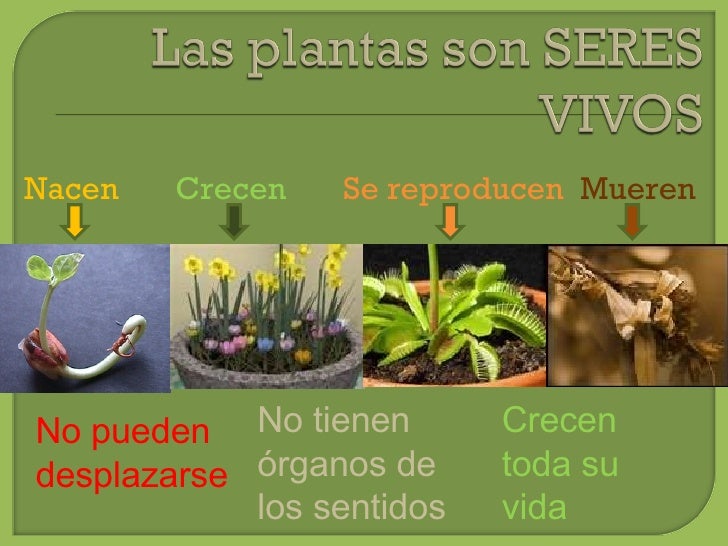 Las plantas son SERES VIVOS

Nacen

Crecen

Se reproducen

Mueren

No pueden desplazarse

No tienen órganos de los sentidos

Crecen toda su vida